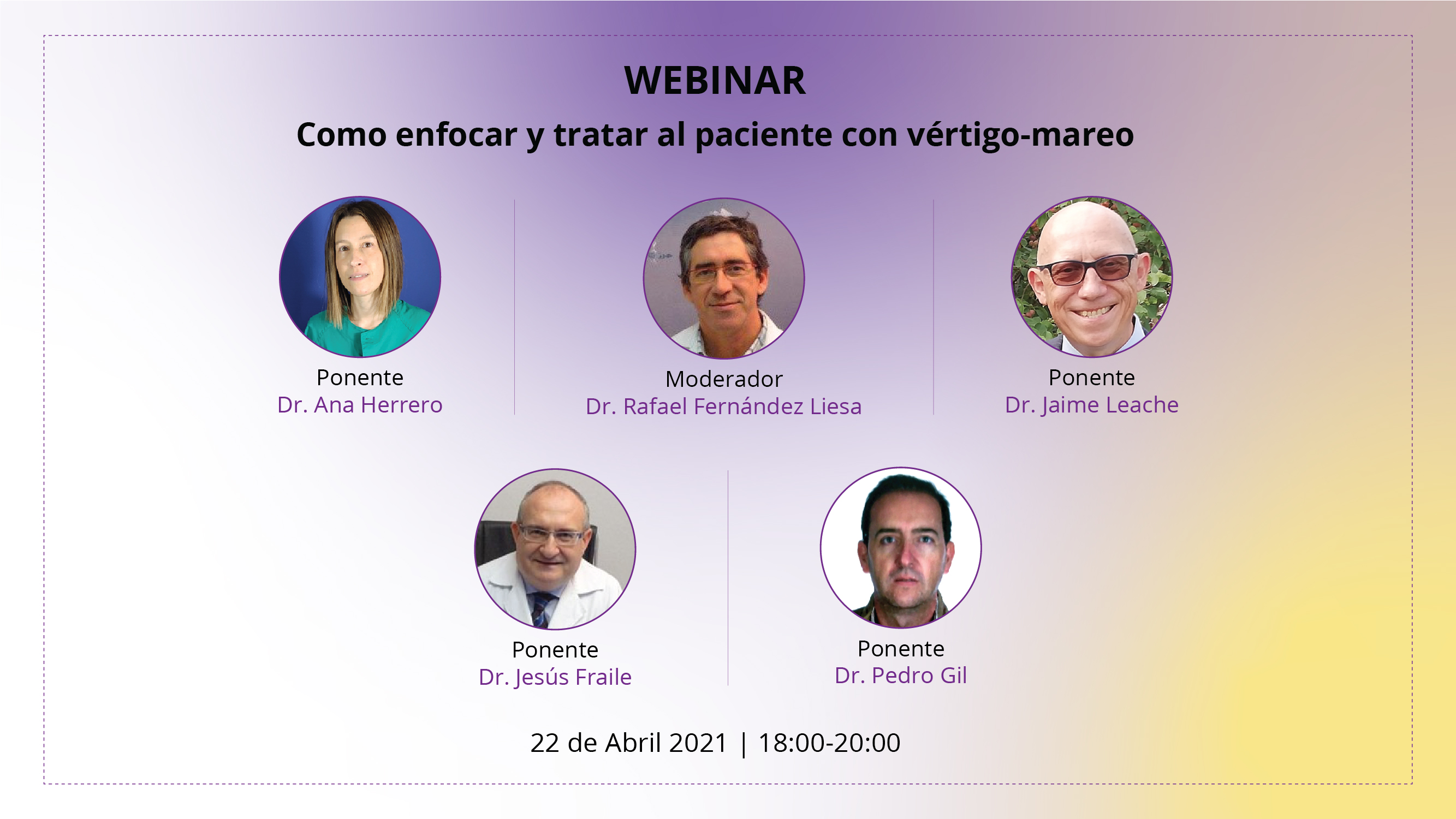 WEBINAR
Como enfocar y tratar al paciente con vértigo-mareo

Ponente
Dr. Ana Herrero

Moderador
Dr. Rafael Fernández Liesa

Ponente
Dr. Jaime Leache

Ponente
Dr. Jesús Fraile

Ponente
Dr. Pedro Gil

22 de Abril 2021 | 18:00-20:00